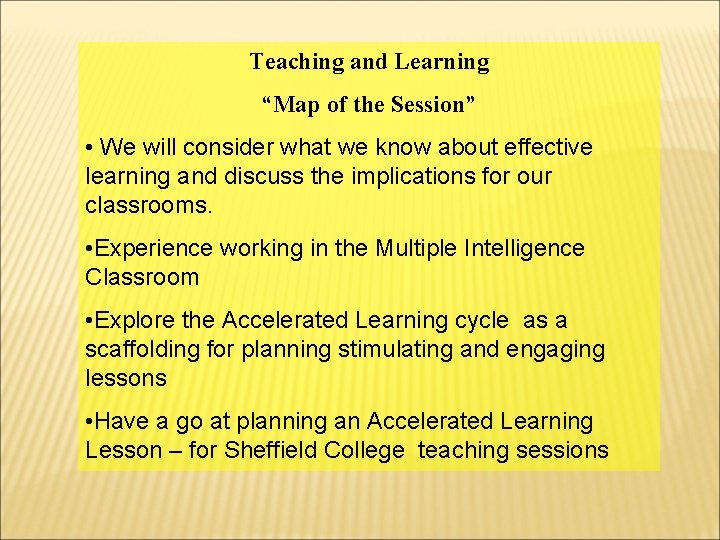 Teaching and Learning

“Map of the Session”

• We will consider what we know about effective learning and discuss the implications for our classrooms.

•Experience working in the Multiple Intelligence Classroom

•Explore the Accelerated Learning cycle as a scaffolding for planning stimulating and engaging lessons

•Have a go at planning an Accelerated Learning Lesson – for Sheffield College teaching sessions